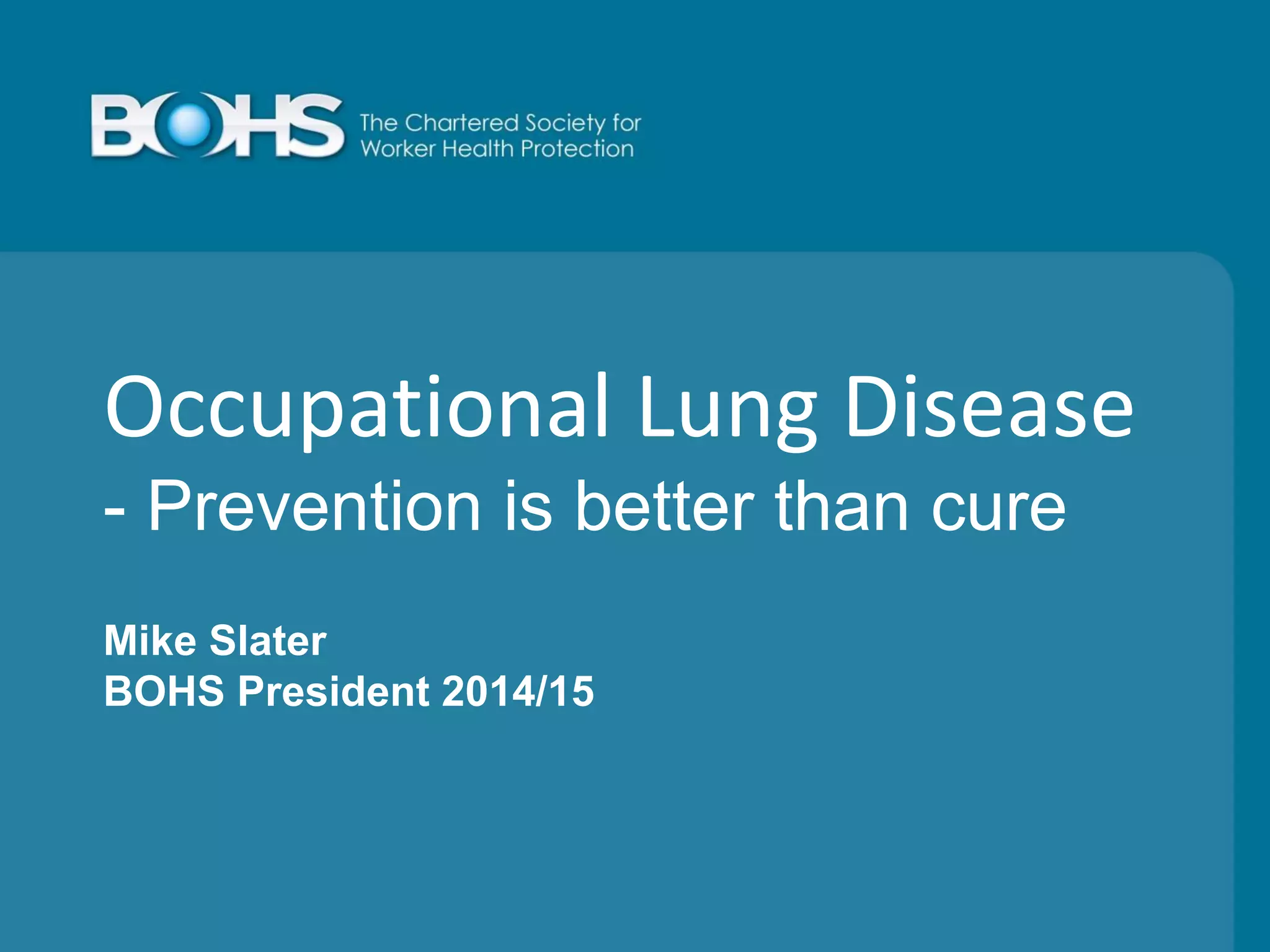 BOHS The Chartered Society for Worker Health Protection

Occupational Lung Disease
- Prevention is better than cure

Mike Slater
BOHS President 2014/15